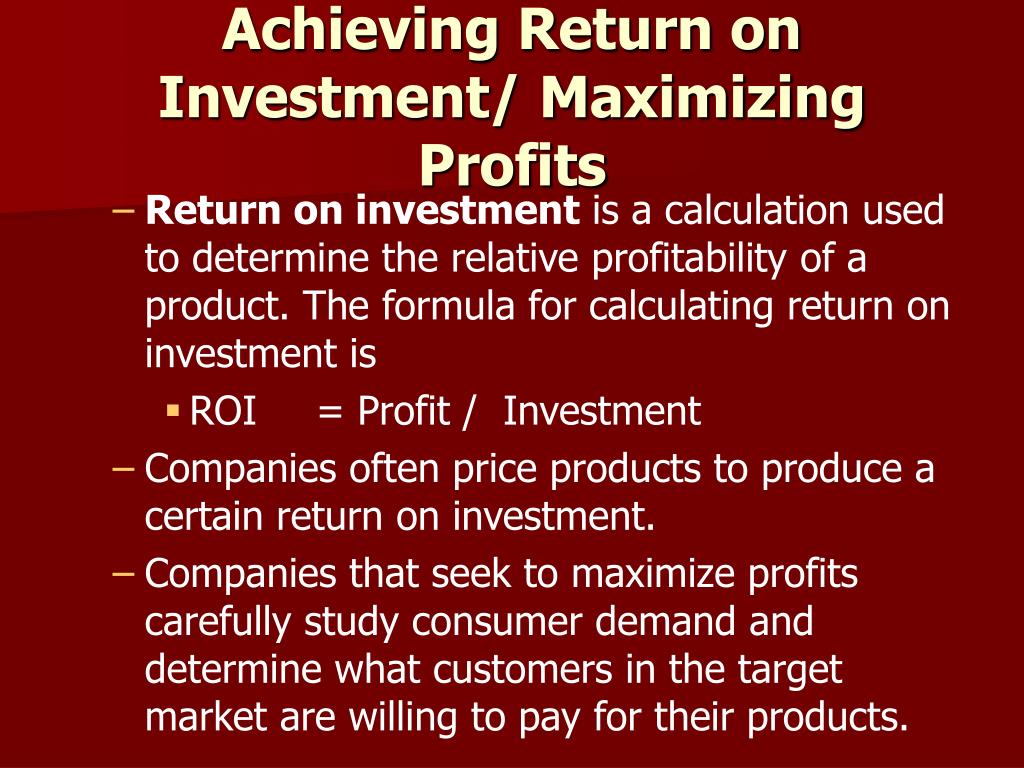 Achieving Return on Investment/ Maximizing Profits

– Return on investment is a calculation used to determine the relative profitability of a product. The formula for calculating return on investment is

▪ ROI = Profit / Investment

– Companies often price products to produce a certain return on investment.

– Companies that seek to maximize profits carefully study consumer demand and determine what customers in the target market are willing to pay for their products.